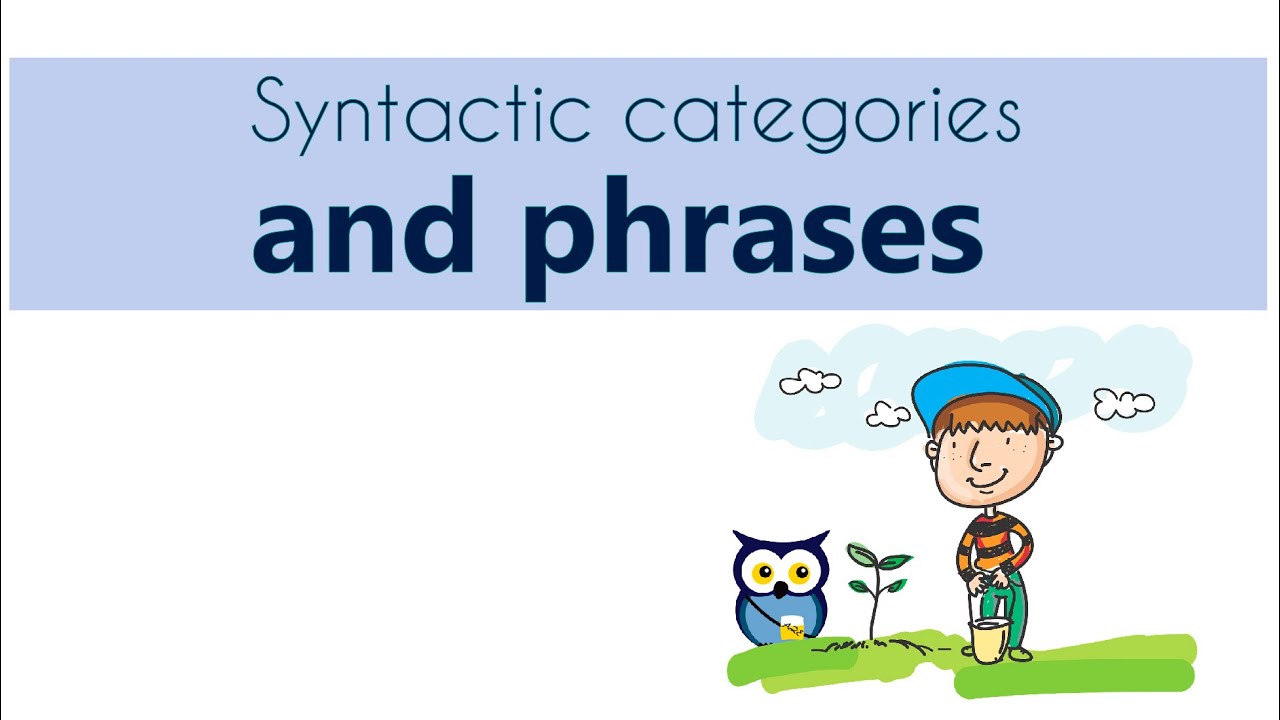 Syntactic categories
and phrases